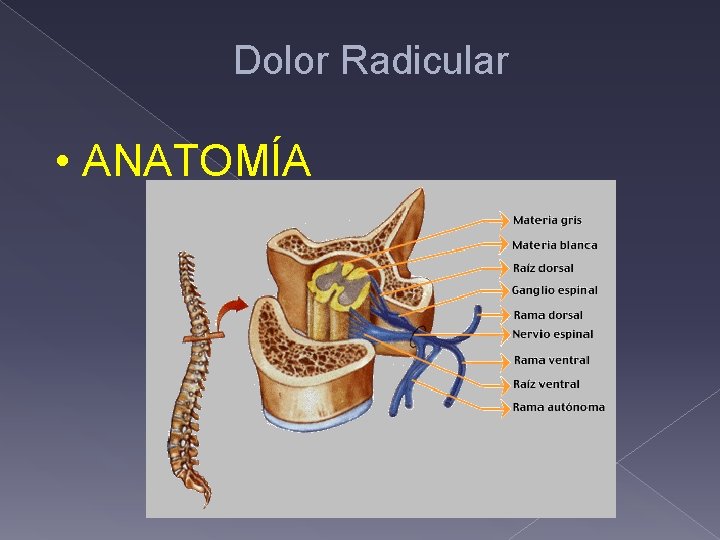 Dolor Radicular

• ANATOMÍA

Materia gris
Materia blanca
Raíz dorsal
Ganglio espinal
Rama dorsal
Nervio espinal
Rama ventral
Raíz ventral
Rama autónoma